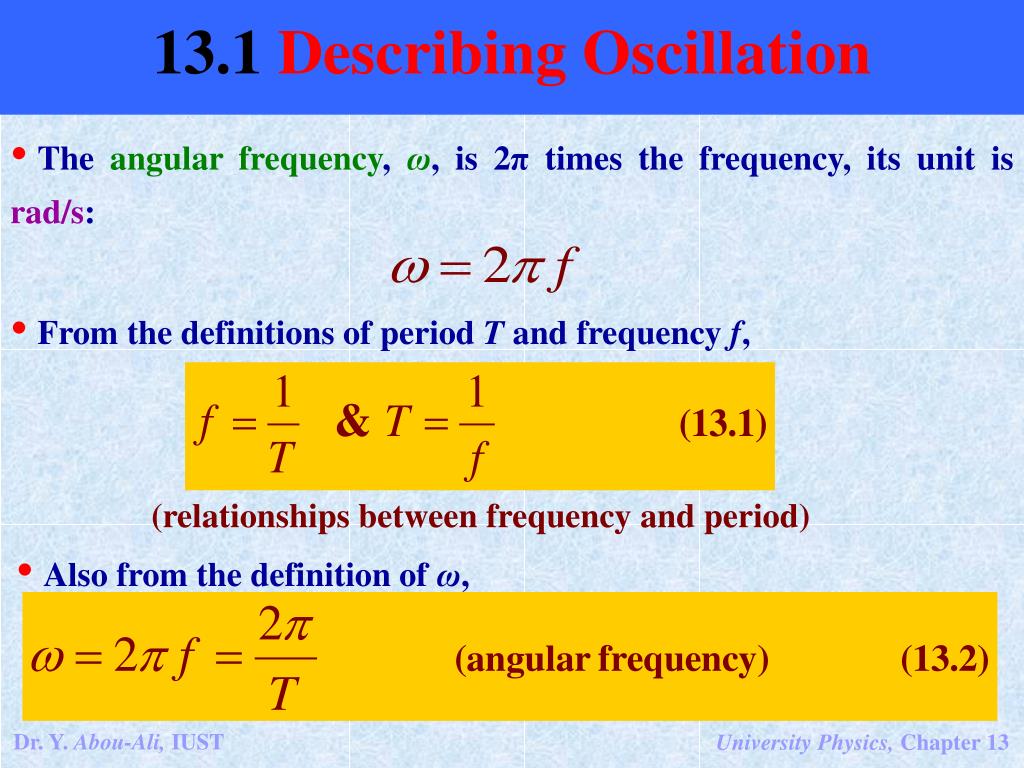 13.1 Describing Oscillation

• The angular frequency, $\omega$, is $2\pi$ times the frequency, its unit is rad/s:

$\omega = 2\pi f$

• From the definitions of period $T$ and frequency $f$,

$f = \frac{1}{T}$ & $T = \frac{1}{f}$ (13.1)

(relationships between frequency and period)

• Also from the definition of $\omega$,

$\omega = 2\pi f = \frac{2\pi}{T}$ (angular frequency) (13.2)

Dr. Y. Abou-Ali, IUST

University Physics, Chapter 13